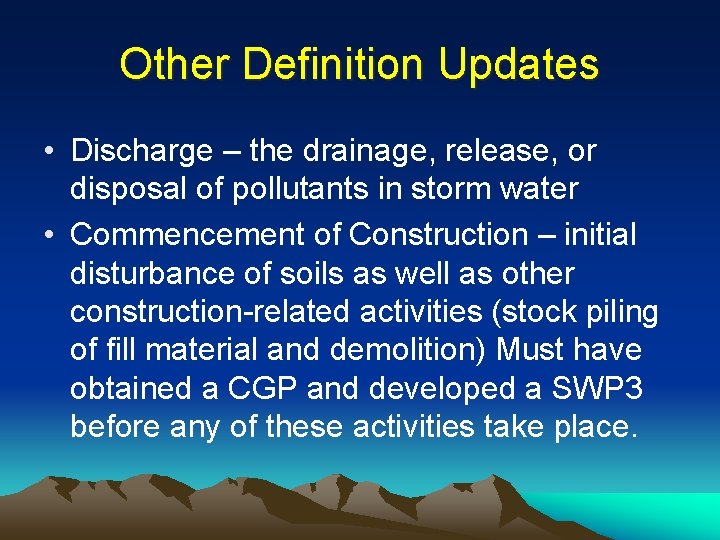 Other Definition Updates

• Discharge – the drainage, release, or disposal of pollutants in storm water

• Commencement of Construction – initial disturbance of soils as well as other construction-related activities (stock piling of fill material and demolition) Must have obtained a CGP and developed a SWP3 before any of these activities take place.